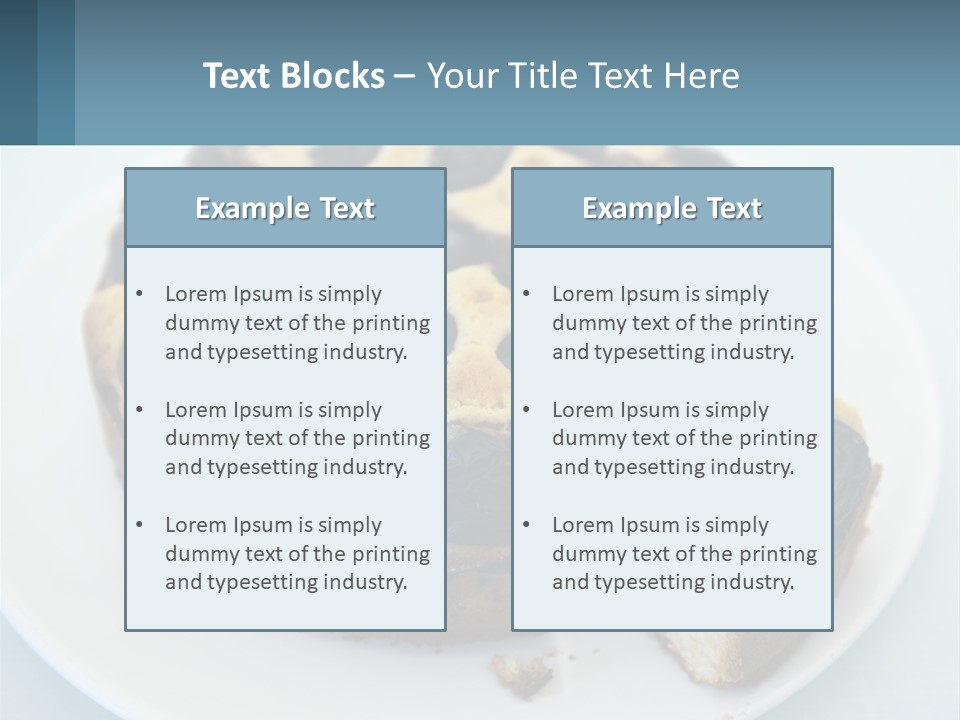 Text Blocks – Your Title Text Here

Example Text

• Lorem Ipsum is simply dummy text of the printing and typesetting industry.

• Lorem Ipsum is simply dummy text of the printing and typesetting industry.

• Lorem Ipsum is simply dummy text of the printing and typesetting industry.

Example Text

• Lorem Ipsum is simply dummy text of the printing and typesetting industry.

• Lorem Ipsum is simply dummy text of the printing and typesetting industry.

• Lorem Ipsum is simply dummy text of the printing and typesetting industry.